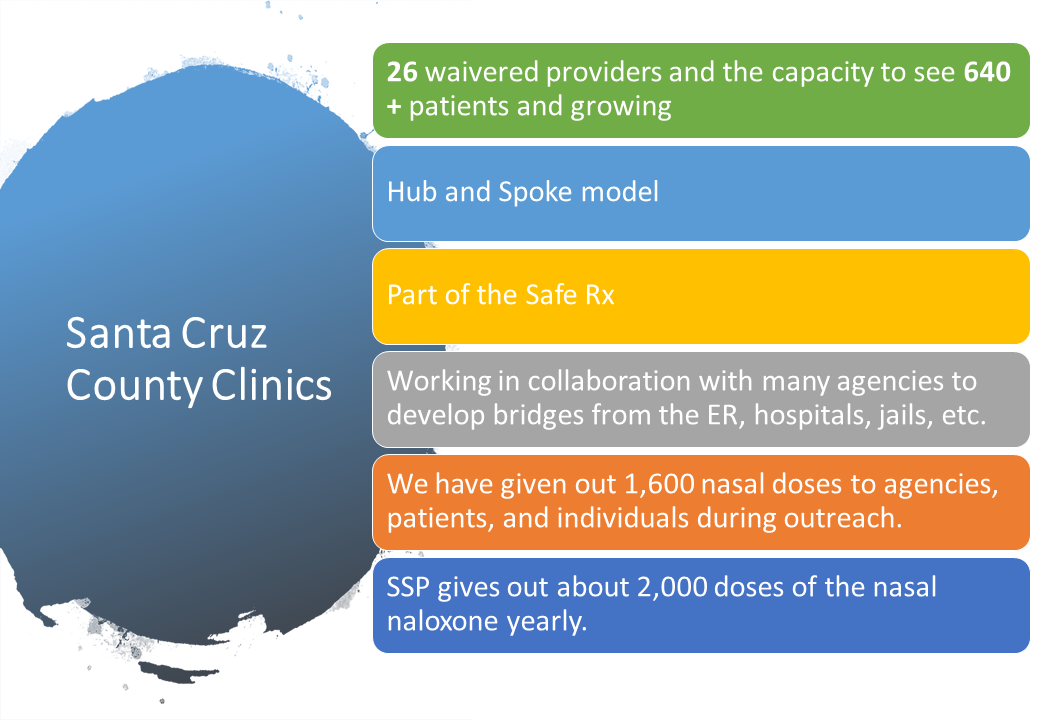 Santa Cruz County Clinics

26 waivered providers and the capacity to see 640 + patients and growing

Hub and Spoke model

Part of the Safe Rx

Working in collaboration with many agencies to develop bridges from the ER, hospitals, jails, etc.

We have given out 1,600 nasal doses to agencies, patients, and individuals during outreach.

SSP gives out about 2,000 doses of the nasal naloxone yearly.